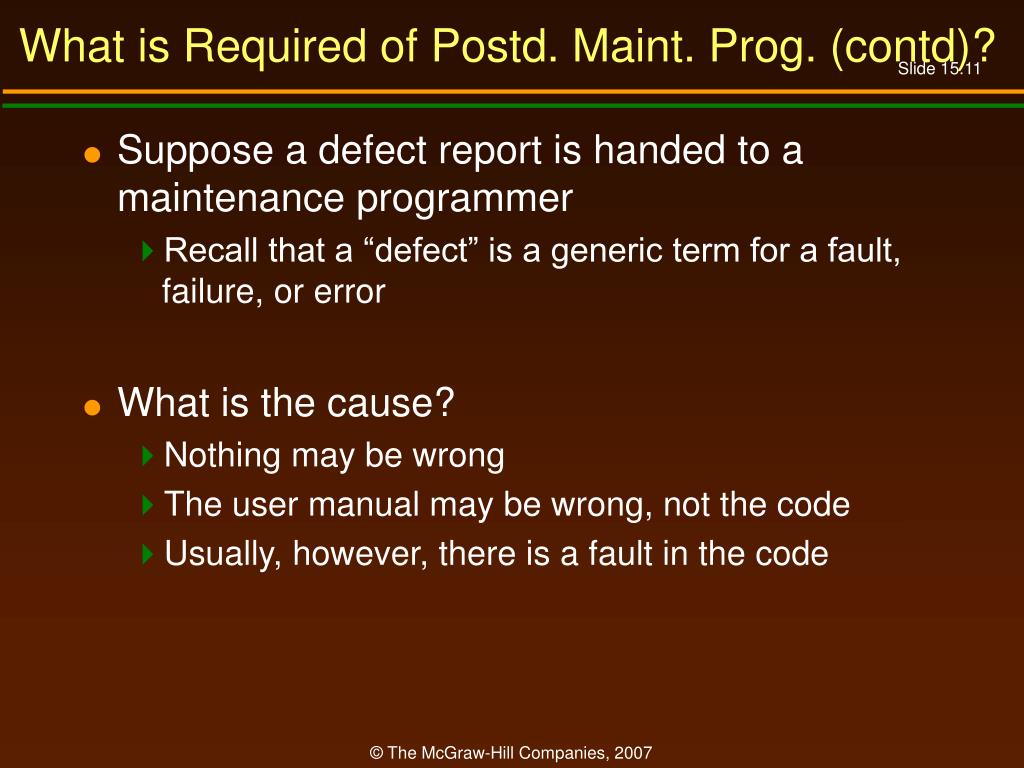 What is Required of Postd. Maint. Prog. (contd)?

Slide 15.11

Suppose a defect report is handed to a maintenance programmer

Recall that a “defect” is a generic term for a fault, failure, or error

What is the cause?

Nothing may be wrong

The user manual may be wrong, not the code

Usually, however, there is a fault in the code

© The McGraw-Hill Companies, 2007